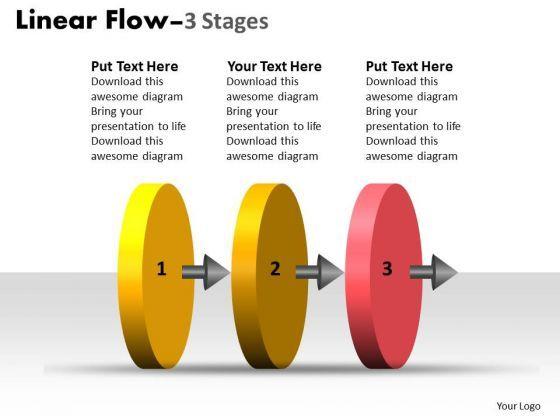 Linear Flow–3 Stages

Put Text Here
Download this awesome diagram Bring your presentation to life Download this awesome diagram

Your Text Here
Download this awesome diagram Bring your presentation to life Download this awesome diagram

Put Text Here
Download this awesome diagram Bring your presentation to life Download this awesome diagram

1

2

3

Your Logo